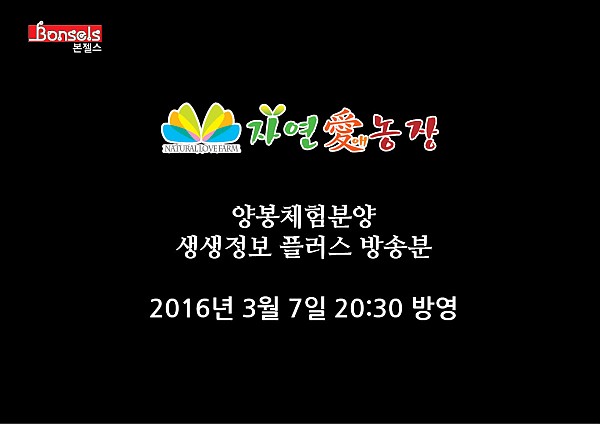 Bonsels
본젤스

NATURAL LOVE FARM 자연愛애농장

양봉체험분양
생생정보 플러스 방송분

2016년 3월 7일 20:30 방영